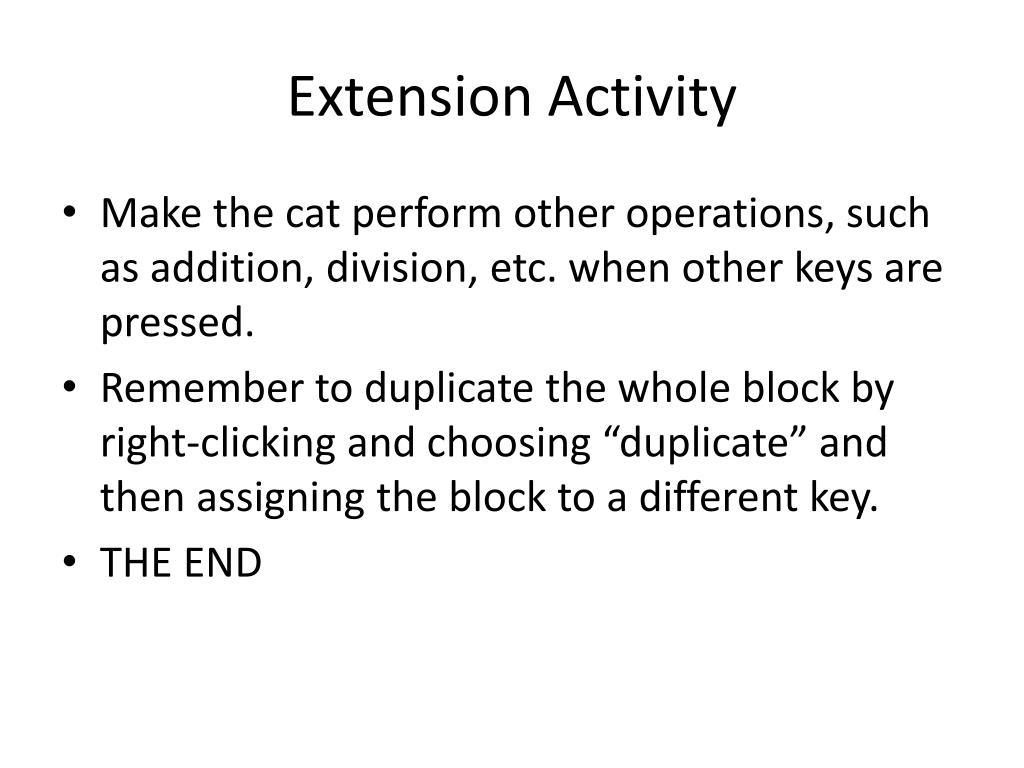 Extension Activity

• Make the cat perform other operations, such as addition, division, etc. when other keys are pressed.
• Remember to duplicate the whole block by right-clicking and choosing “duplicate” and then assigning the block to a different key.
• THE END